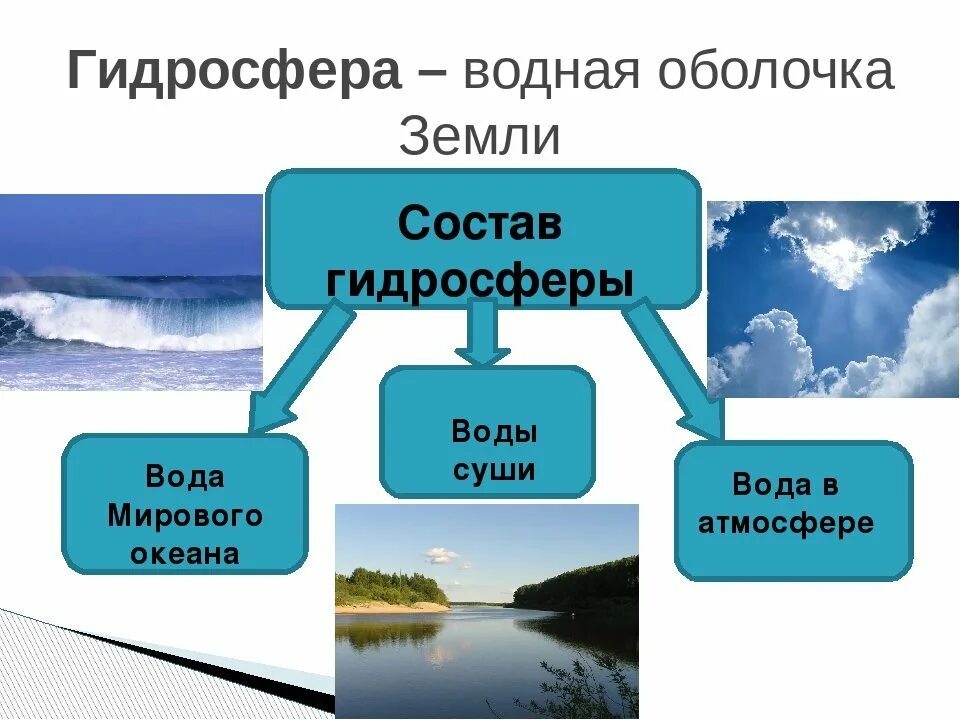 Гидросфера – водная оболочка Земли

Состав гидросферы

Вода Мирового океана

Воды суши

Вода в атмосфере